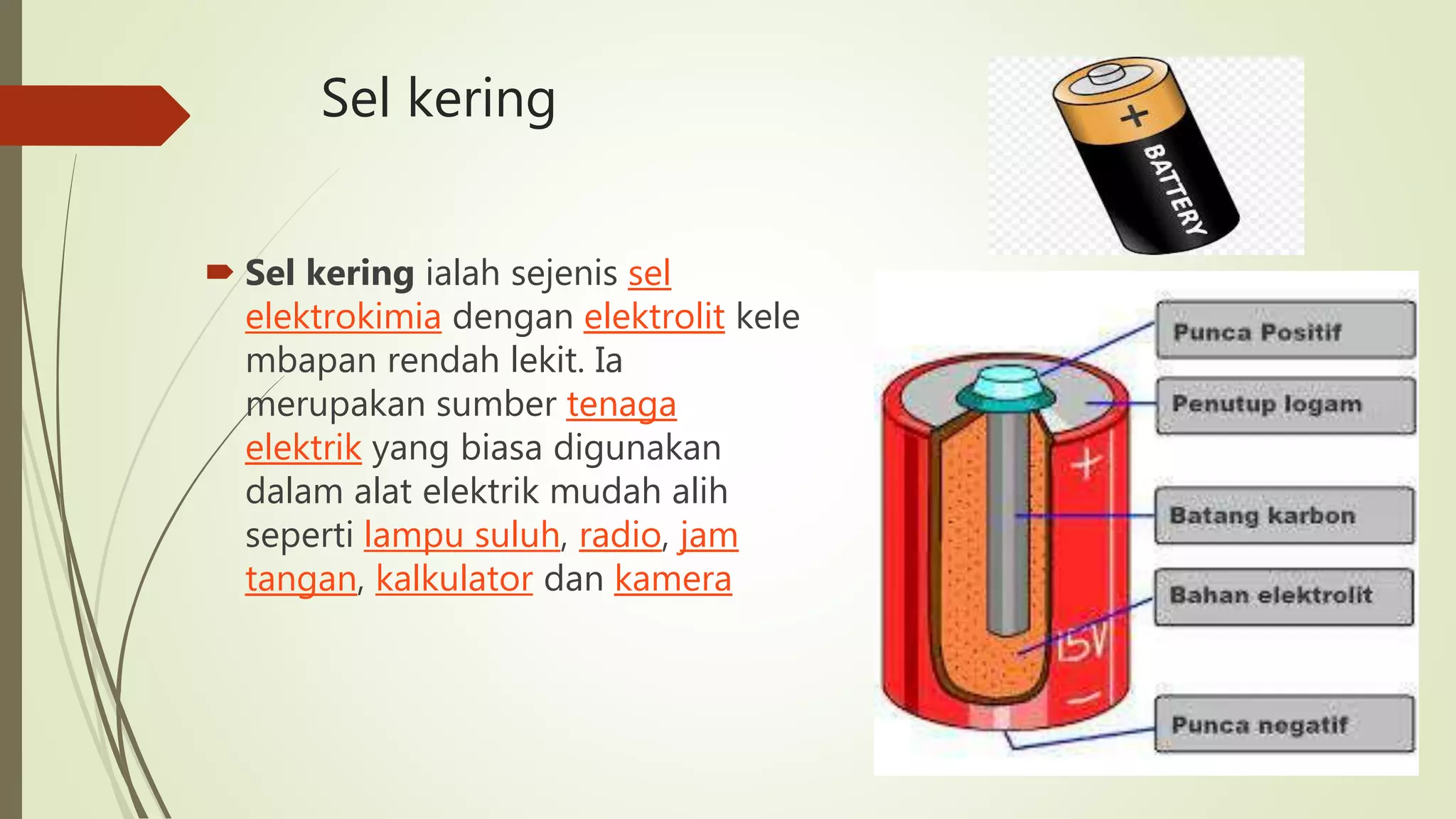 Sel kering

Sel kering ialah sejenis sel elektrokimia dengan elektrolit kele mbapan rendah lekit. Ia merupakan sumber tenaga elektrik yang biasa digunakan dalam alat elektrik mudah alih seperti lampu suluh, radio, jam tangan, kalkulator dan kamera

+
BATTERY

Punca Positif
Penutup logam
Batang karbon
Bahan elektrolit
Punca negatif
+
1.5V
−